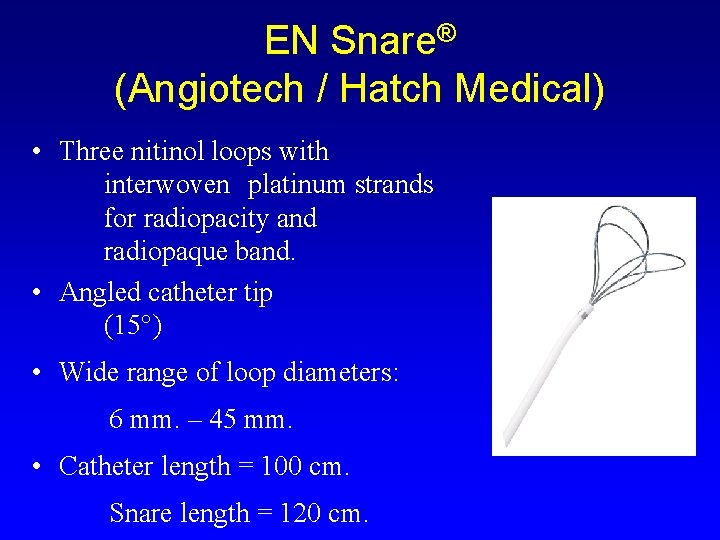 EN Snare®
(Angiotech / Hatch Medical)

• Three nitinol loops with interwoven platinum strands for radiopacity and radiopaque band.

• Angled catheter tip (15°)

• Wide range of loop diameters:

6 mm. – 45 mm.

• Catheter length = 100 cm.

Snare length = 120 cm.